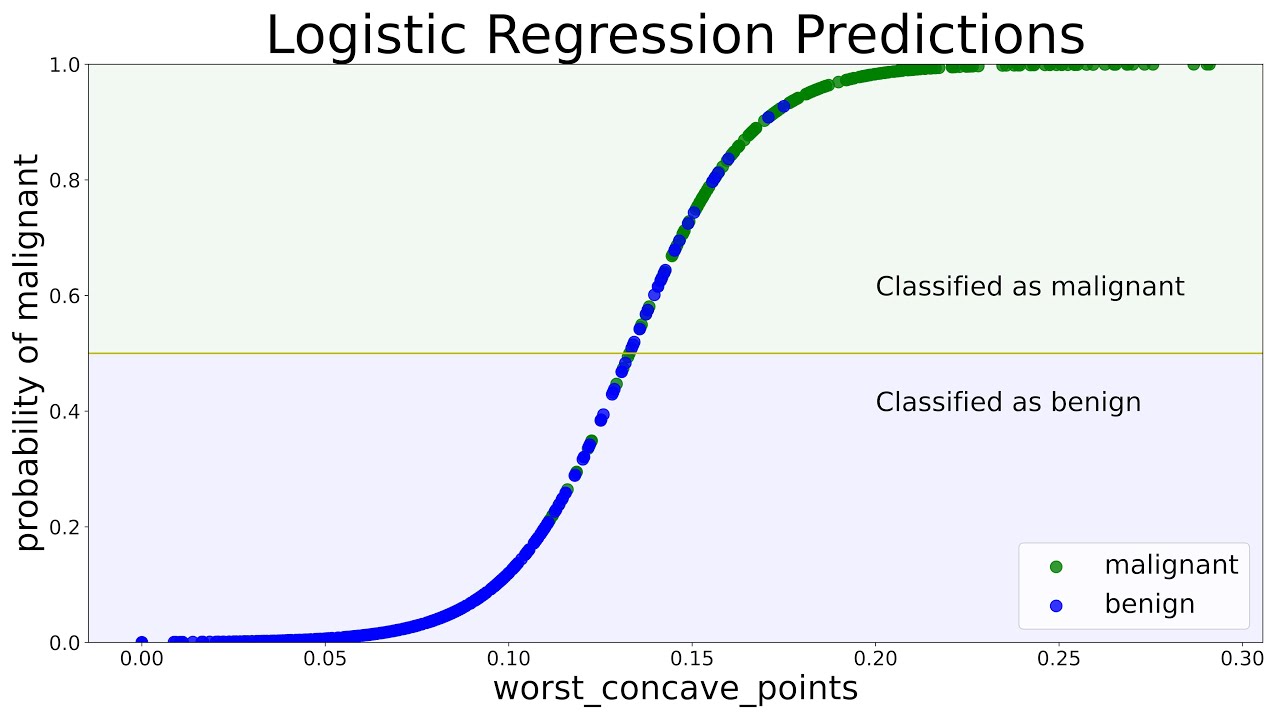 Logistic Regression Predictions

probability of malignant

1.0
0.8
0.6
0.4
0.2
0.0

Classified as malignant

Classified as benign

malignant
benign

0.00 0.05 0.10 0.15 0.20 0.25 0.30

worst_concave_points